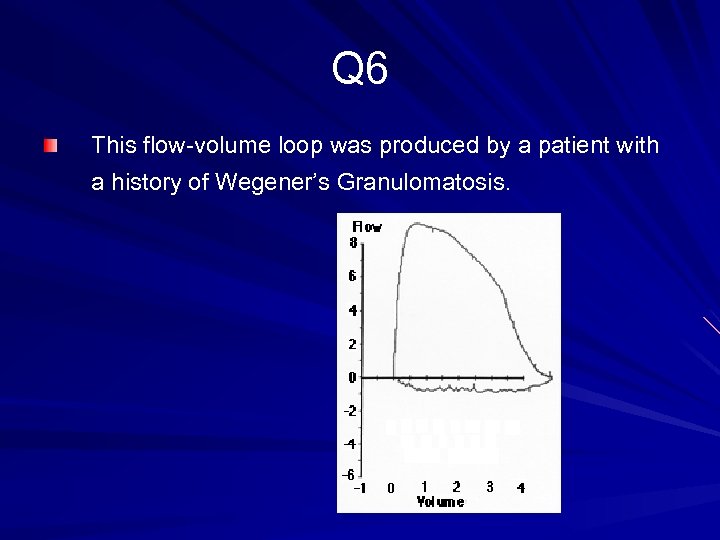 Q6

This flow-volume loop was produced by a patient with a history of Wegener's Granulomatosis.

Flow
8
6
4
2
0
-2
-4
-6
-1 0 1 2 3 4
Volume